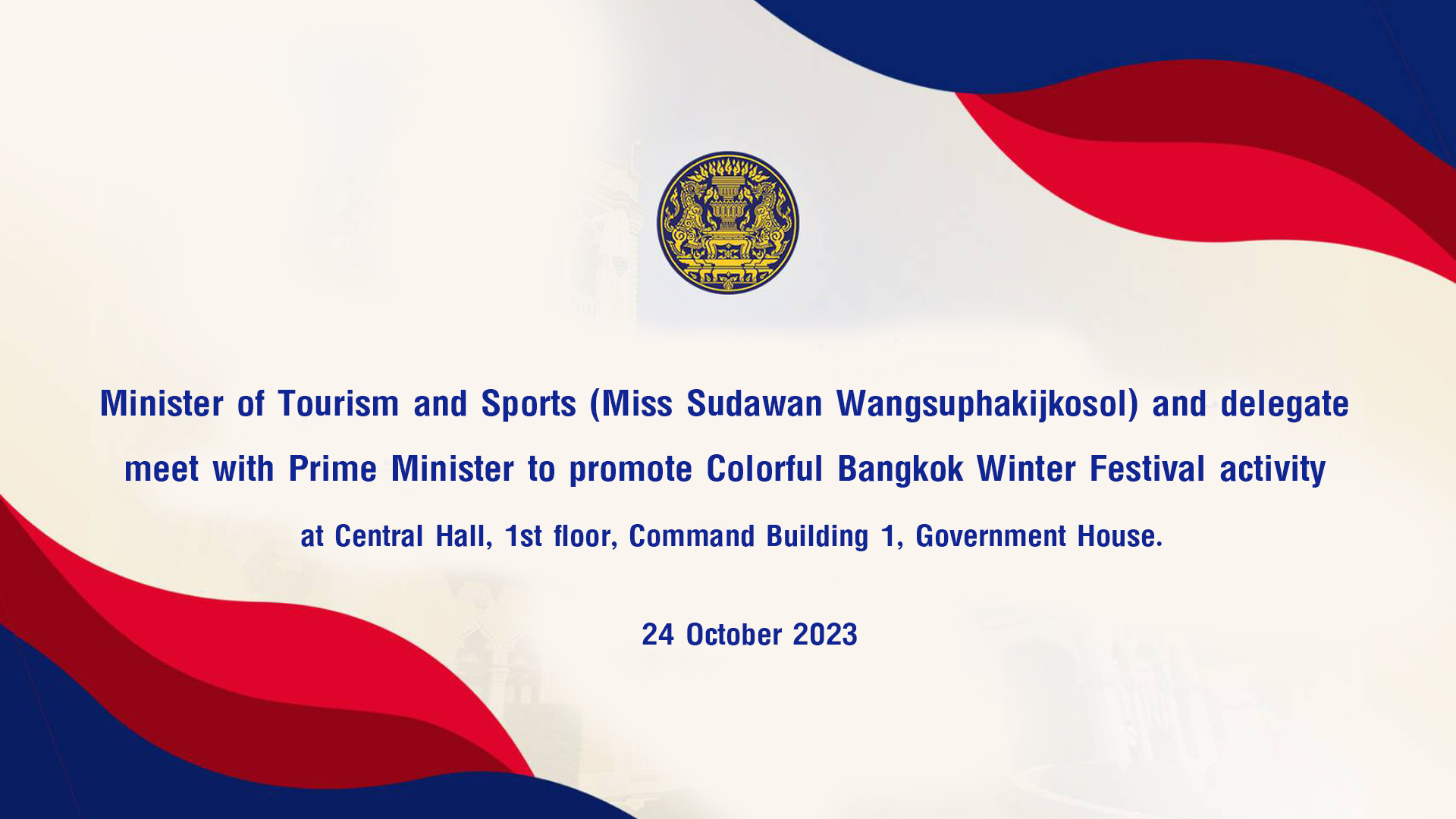 Minister of Tourism and Sports (Miss Sudawan Wangsuphakijkosol) and delegate meet with Prime Minister to promote Colorful Bangkok Winter Festival activity

at Central Hall, 1st floor, Command Building 1, Government House.

24 October 2023